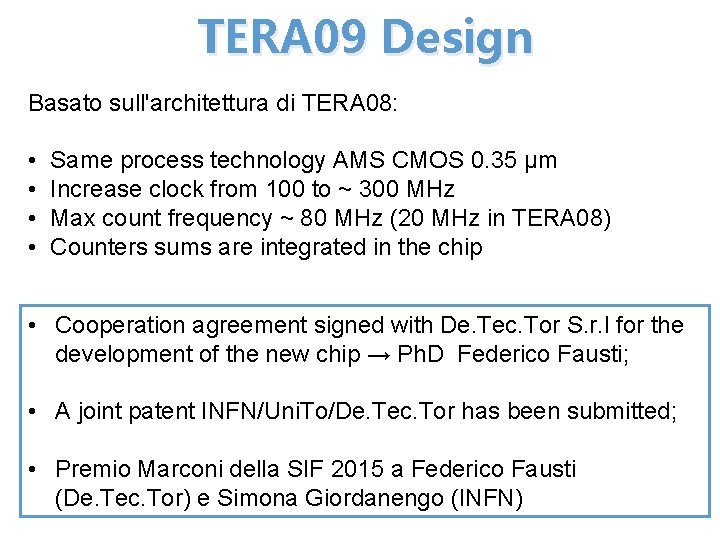 TERA09 Design

Basato sull'architettura di TERA08:

• Same process technology AMS CMOS 0.35 μm
• Increase clock from 100 to ~ 300 MHz
• Max count frequency ~ 80 MHz (20 MHz in TERA08)
• Counters sums are integrated in the chip

• Cooperation agreement signed with De.Tec.Tor S.r.l for the development of the new chip → PhD Federico Fausti;

• A joint patent INFN/UniTo/De.Tec.Tor has been submitted;

• Premio Marconi della SIF 2015 a Federico Fausti (De.Tec.Tor) e Simona Giordanengo (INFN)